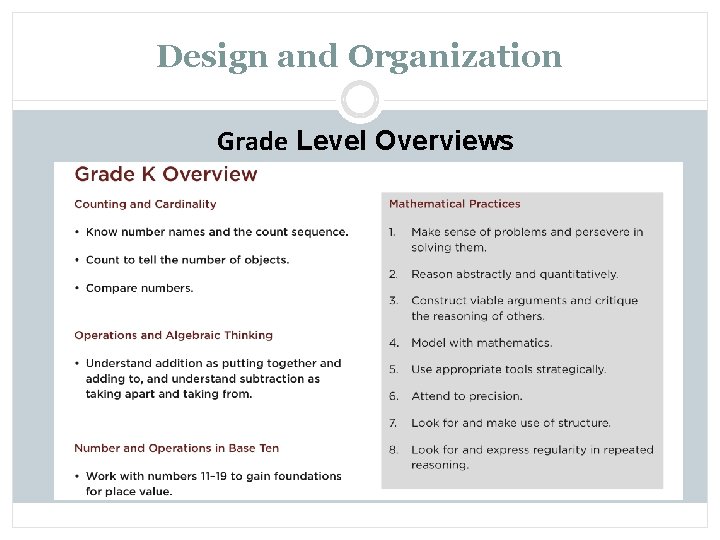 Design and Organization

Grade Level Overviews

Grade K Overview

Counting and Cardinality

• Know number names and the count sequence.

• Count to tell the number of objects.

• Compare numbers.

Operations and Algebraic Thinking

• Understand addition as putting together and adding to, and understand subtraction as taking apart and taking from.

Number and Operations in Base Ten

• Work with numbers 11–19 to gain foundations for place value.

Mathematical Practices

1. Make sense of problems and persevere in solving them.

2. Reason abstractly and quantitatively.

3. Construct viable arguments and critique the reasoning of others.

4. Model with mathematics.

5. Use appropriate tools strategically.

6. Attend to precision.

7. Look for and make use of structure.

8. Look for and express regularity in repeated reasoning.